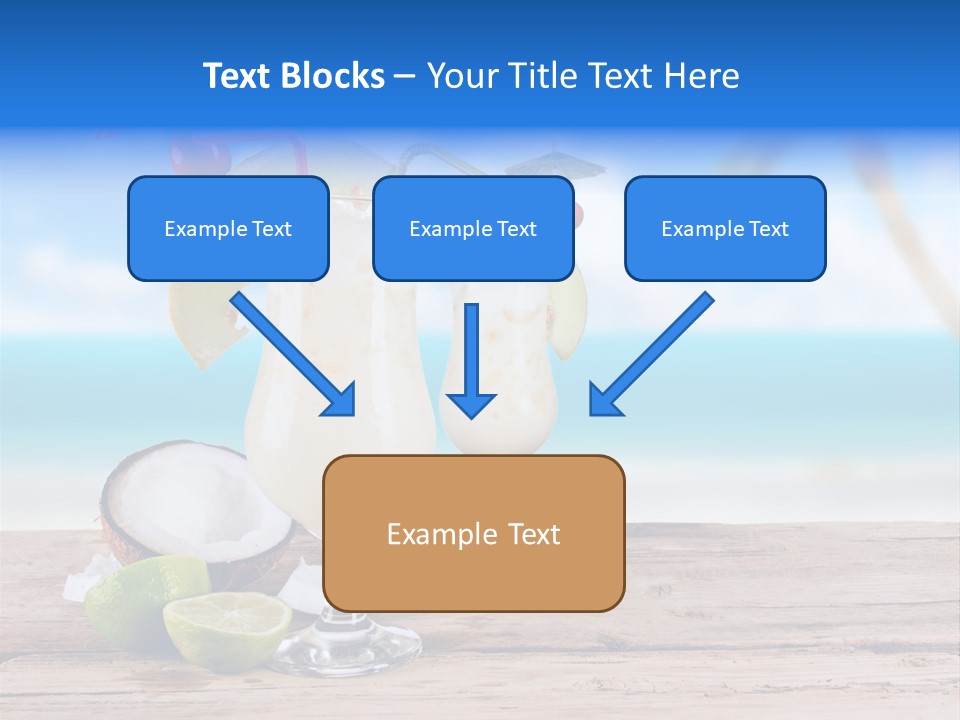 Text Blocks – Your Title Text Here

Example Text

Example Text

Example Text

Example Text